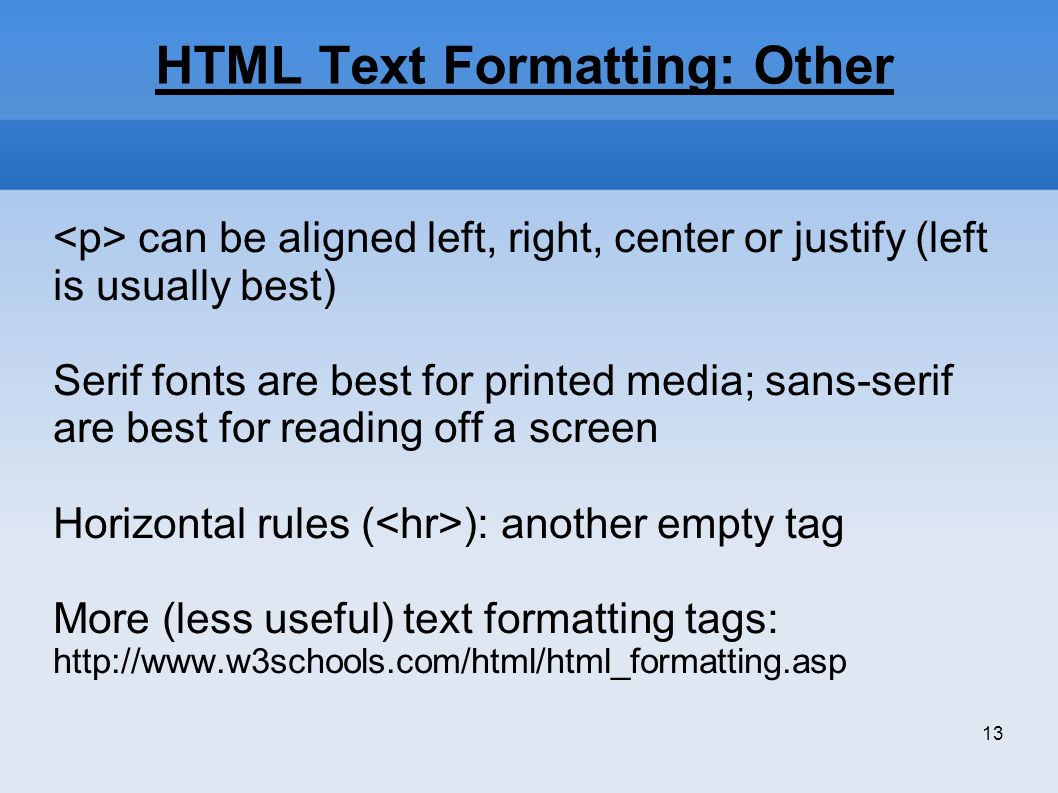 HTML Text Formatting: Other

<p> can be aligned left, right, center or justify (left is usually best)

Serif fonts are best for printed media; sans-serif are best for reading off a screen

Horizontal rules (<hr>): another empty tag

More (less useful) text formatting tags:
http://www.w3schools.com/html/html_formatting.asp

13